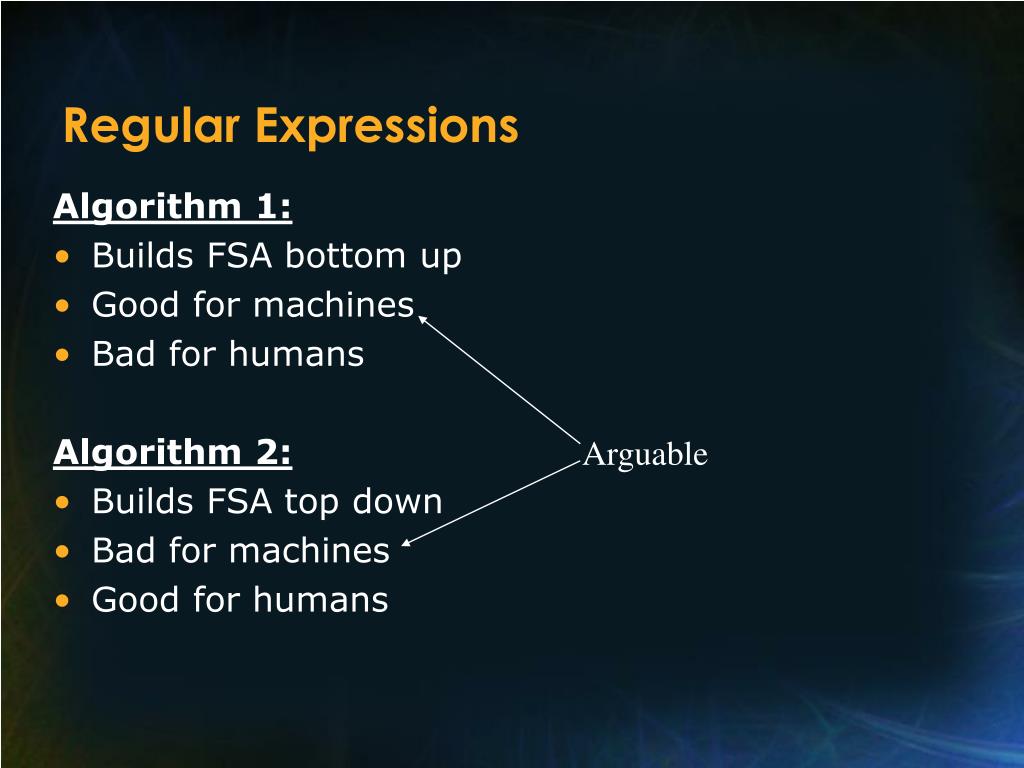 Regular Expressions

Algorithm 1:
• Builds FSA bottom up
• Good for machines
• Bad for humans

Algorithm 2:
• Builds FSA top down
• Bad for machines
• Good for humans

Arguable